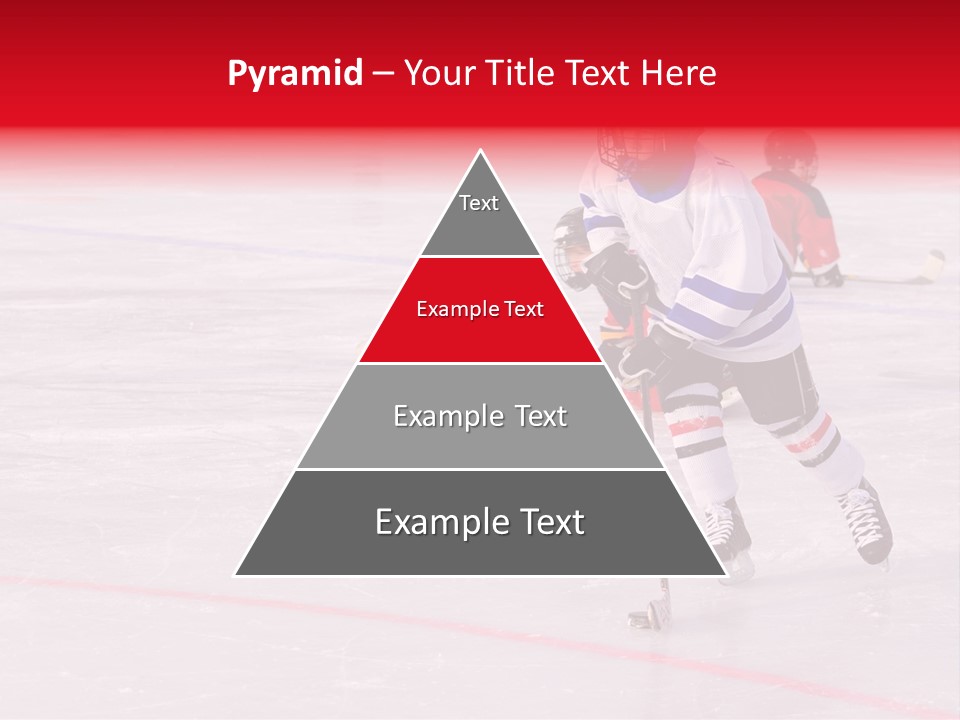 Pyramid – Your Title Text Here

Text

Example Text

Example Text

Example Text